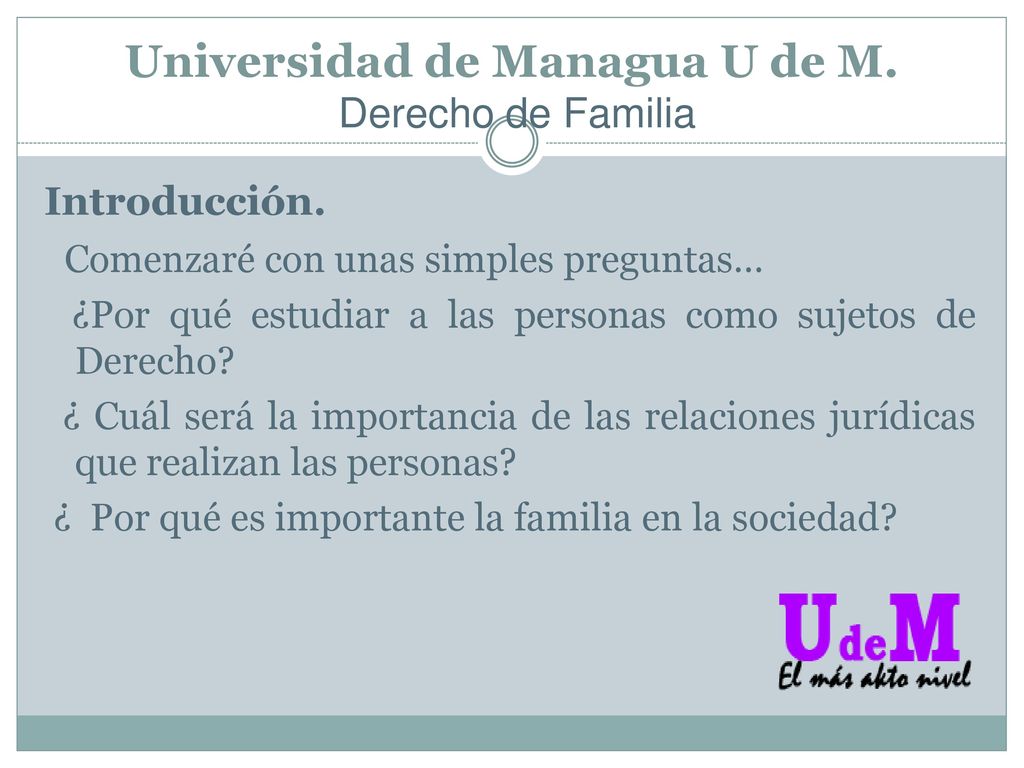 Universidad de Managua U de M.
Derecho de Familia

Introducción.

Comenzaré con unas simples preguntas…

¿Por qué estudiar a las personas como sujetos de Derecho?

¿ Cuál será la importancia de las relaciones jurídicas que realizan las personas?

¿ Por qué es importante la familia en la sociedad?

UdeM
El más akto nivel